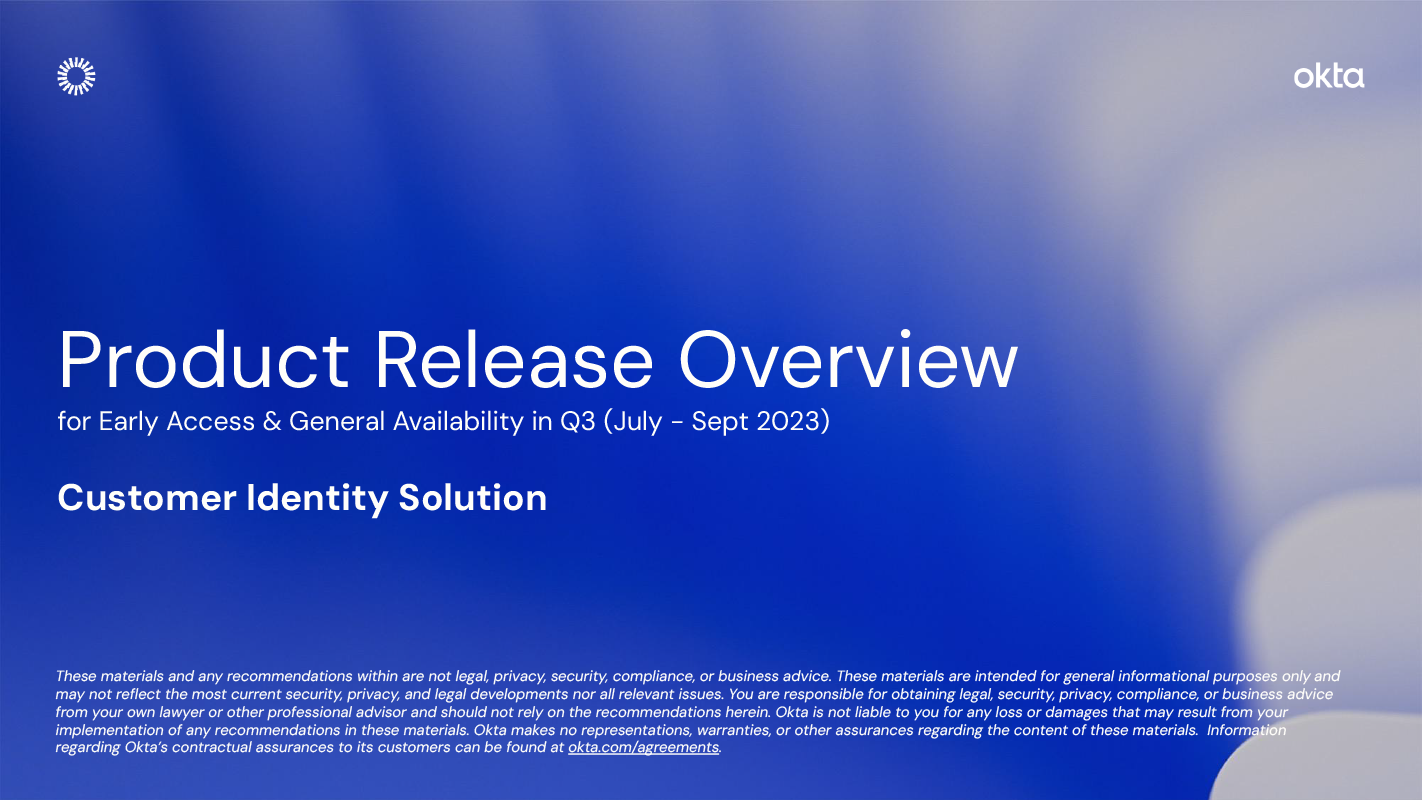 okta

Product Release Overview
for Early Access & General Availability in Q3 (July - Sept 2023)

Customer Identity Solution

These materials and any recommendations within are not legal, privacy, security, compliance, or business advice. These materials are intended for general informational purposes only and may not reflect the most current security, privacy, and legal developments nor all relevant issues. You are responsible for obtaining legal, security, privacy, compliance, or business advice from your own lawyer or other professional advisor and should not rely on the recommendations herein. Okta is not liable to you for any loss or damages that may result from your implementation of any recommendations in these materials. Okta makes no representations, warranties, or other assurances regarding the content of these materials. Information regarding Okta's contractual assurances to its customers can be found at okta.com/agreements.